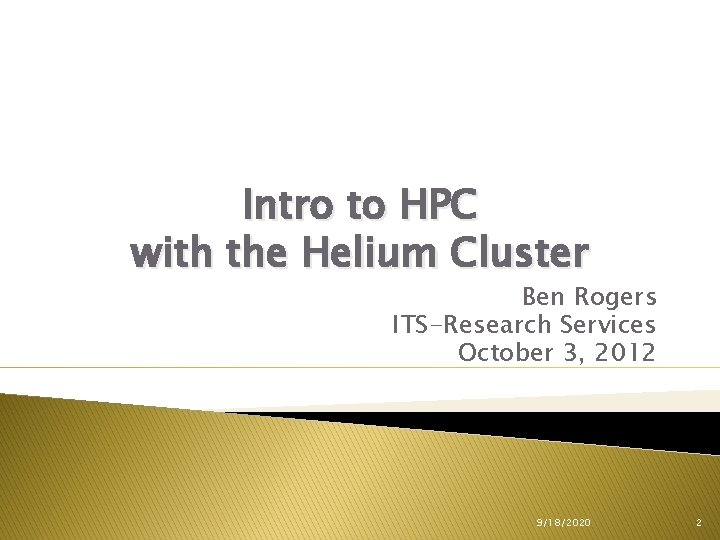 Intro to HPC
with the Helium Cluster

Ben Rogers
ITS-Research Services
October 3, 2012

9/18/2020

2